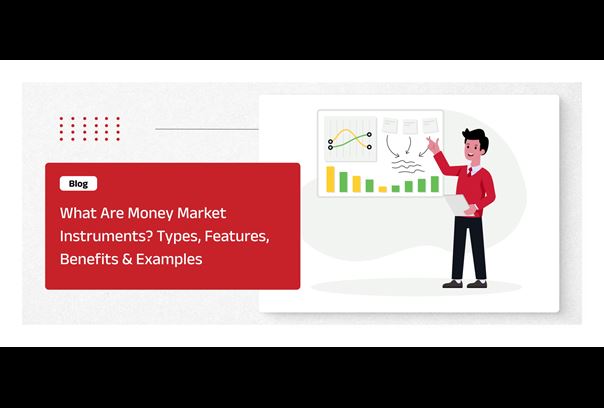 Blog

What Are Money Market Instruments? Types, Features, Benefits & Examples